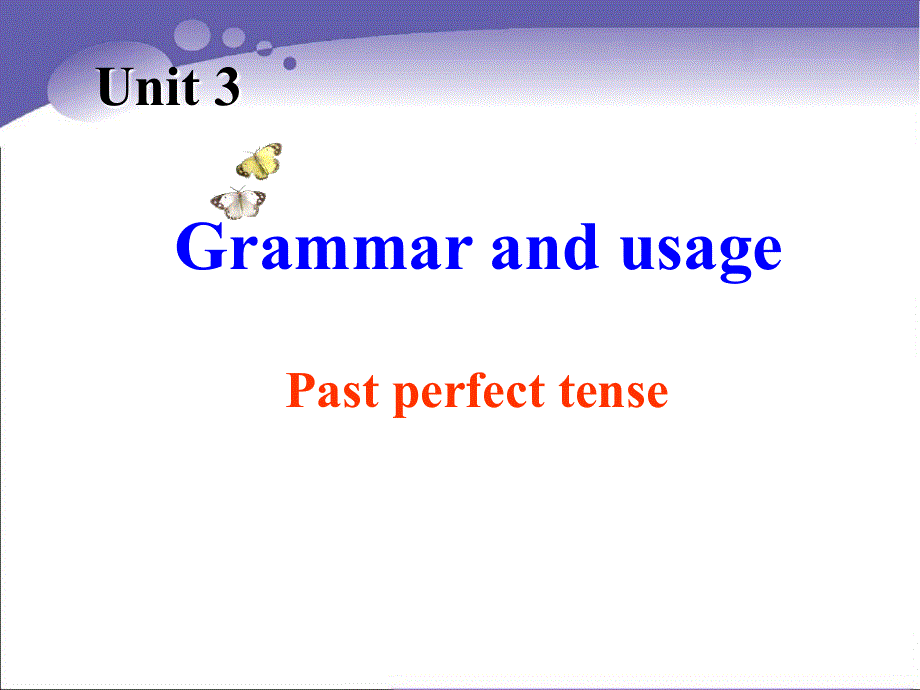 Unit 3

Grammar and usage

Past perfect tense